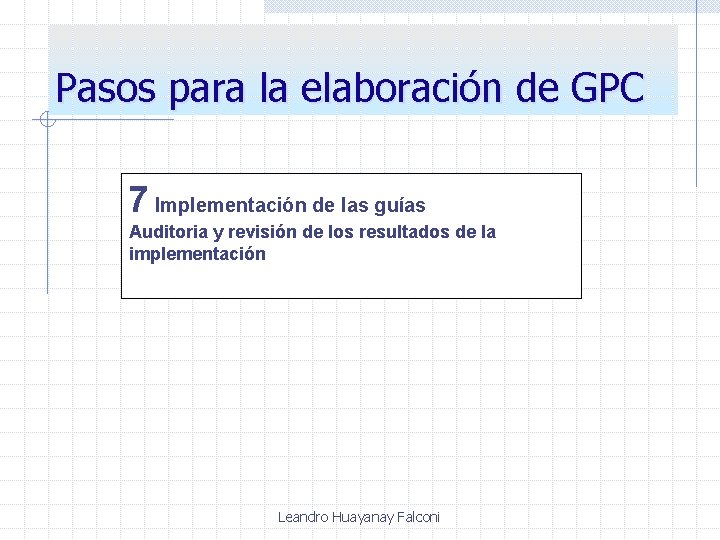 Pasos para la elaboración de GPC

7 Implementación de las guías
Auditoria y revisión de los resultados de la implementación

Leandro Huayanay Falconi